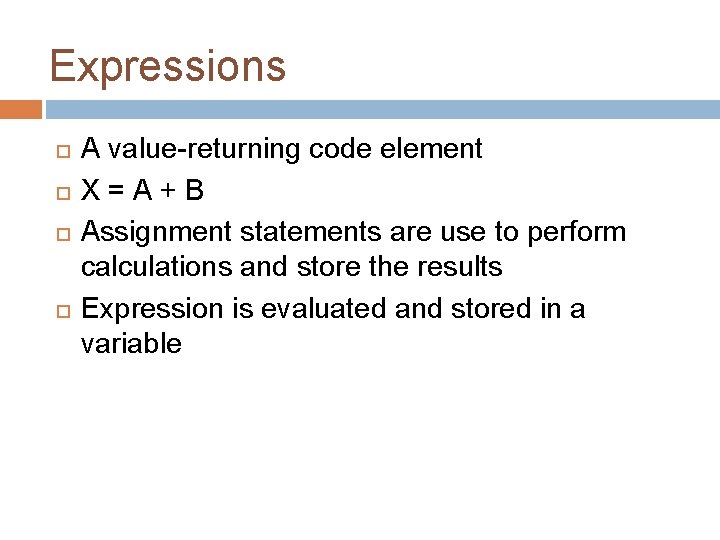 Expressions

- A value-returning code element
- X = A + B
- Assignment statements are use to perform calculations and store the results
- Expression is evaluated and stored in a variable